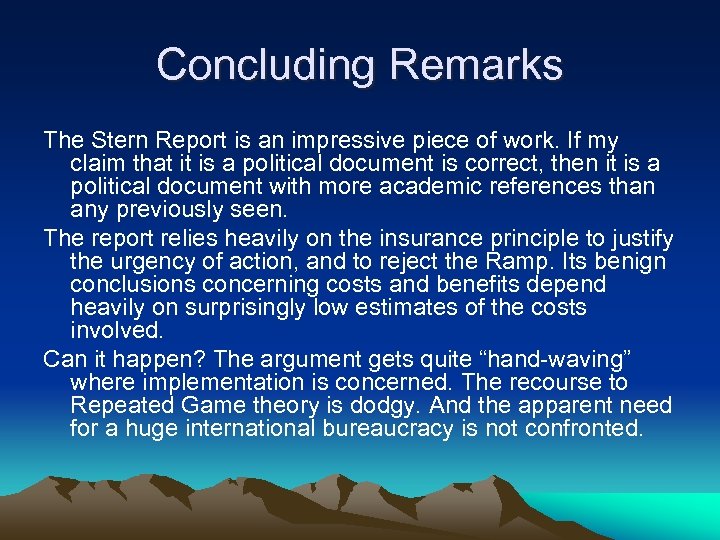 Concluding Remarks

The Stern Report is an impressive piece of work. If my claim that it is a political document is correct, then it is a political document with more academic references than any previously seen.

The report relies heavily on the insurance principle to justify the urgency of action, and to reject the Ramp. Its benign conclusions concerning costs and benefits depend heavily on surprisingly low estimates of the costs involved.

Can it happen? The argument gets quite “hand-waving” where implementation is concerned. The recourse to Repeated Game theory is dodgy. And the apparent need for a huge international bureaucracy is not confronted.